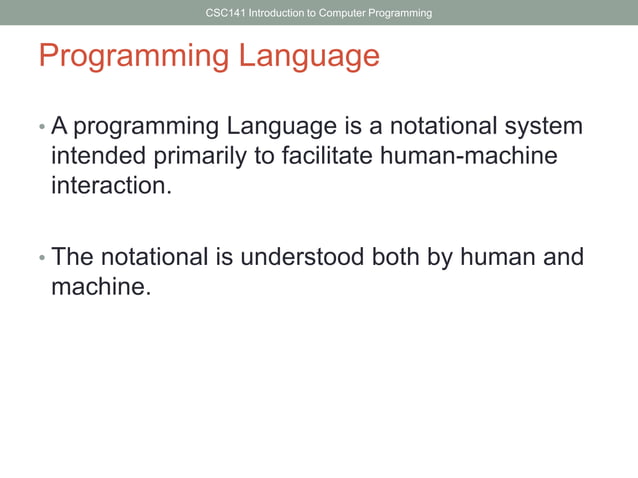 CSC141 Introduction to Computer Programming

Programming Language

• A programming Language is a notational system intended primarily to facilitate human-machine interaction.

• The notational is understood both by human and machine.